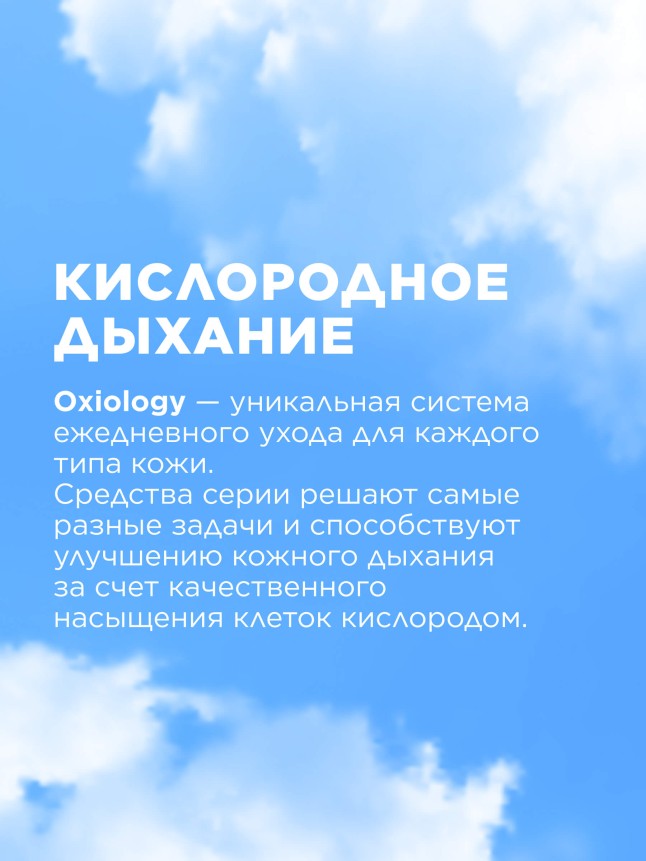 КИСЛОРОДНОЕ ДЫХАНИЕ

Oxiology — уникальная система ежедневного ухода для каждого типа кожи.
Средства серии решают самые разные задачи и способствуют улучшению кожного дыхания за счет качественного насыщения клеток кислородом.